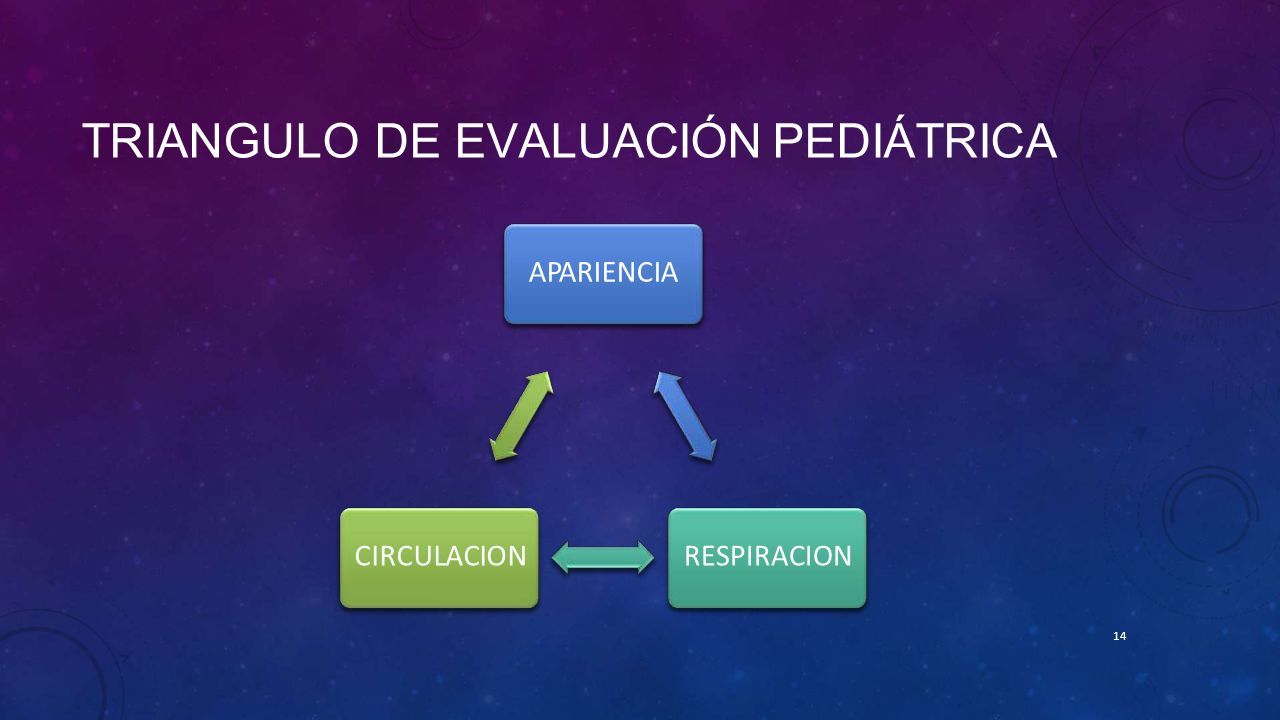 TRIANGULO DE EVALUACIÓN PEDIÁTRICA

APARIENCIA

CIRCULACION

RESPIRACION

14